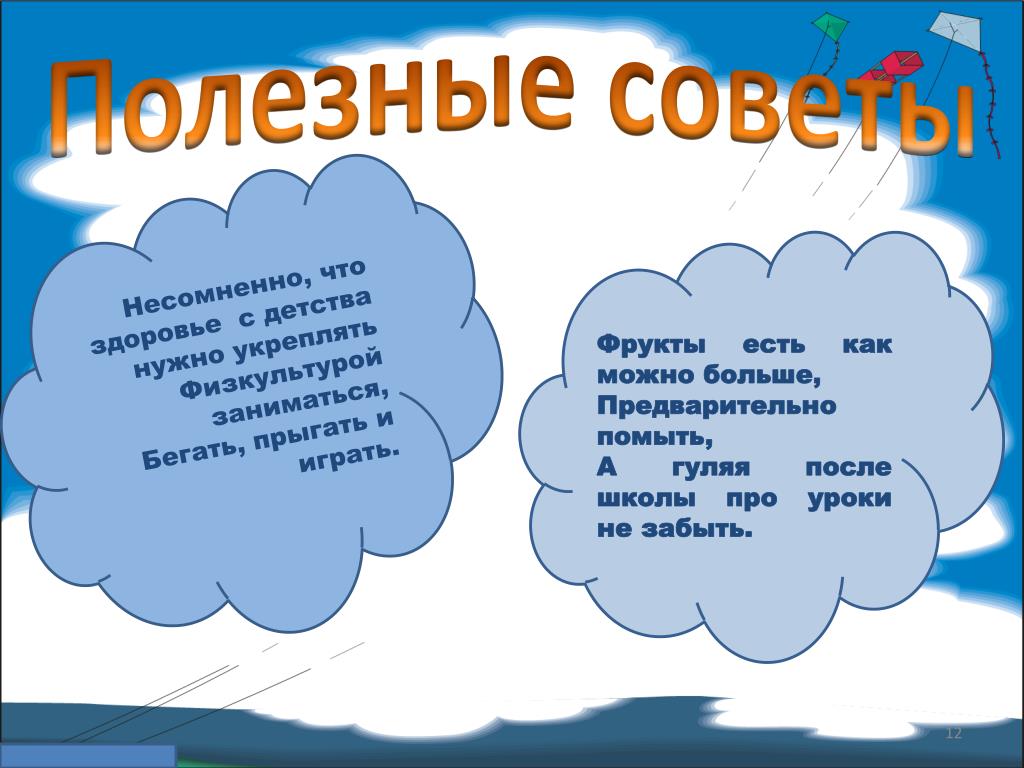 Полезные советы

Несомненно, что здоровье с детства нужно укреплять
Физкультурой заниматься,
Бегать, прыгать и играть.

Фрукты есть как можно больше,
Предварительно помыть,
А гуляя после школы про уроки не забыть.

12